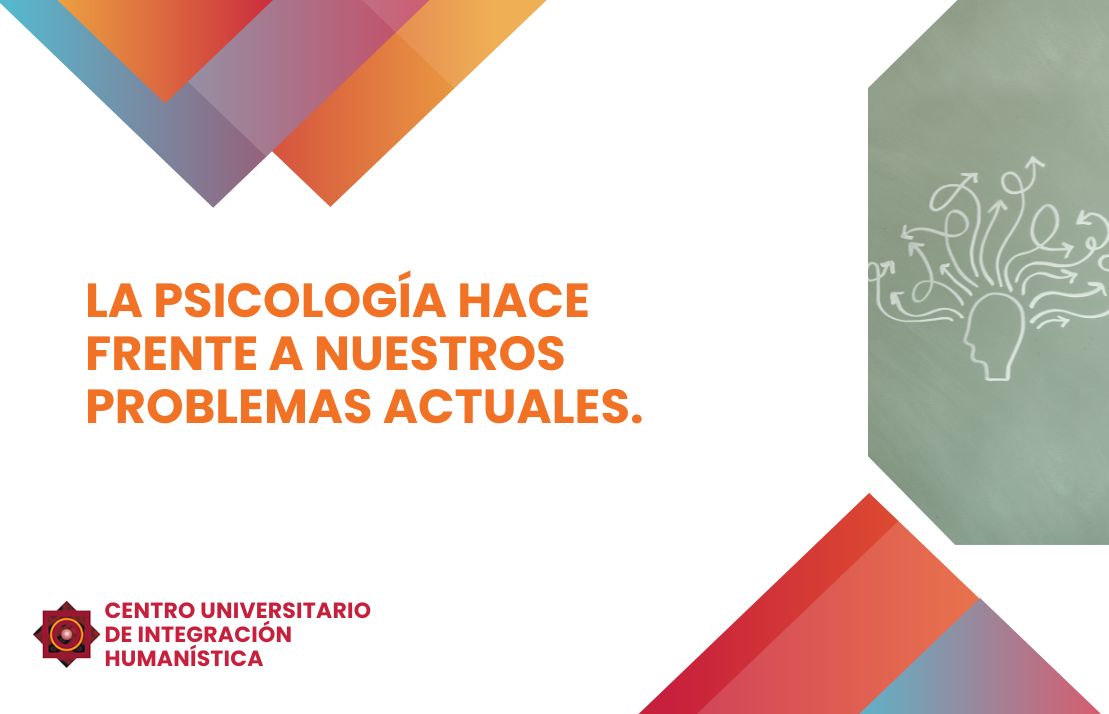 LA PSICOLOGÍA HACE FRENTE A NUESTROS PROBLEMAS ACTUALES.

CENTRO UNIVERSITARIO DE INTEGRACIÓN HUMANÍSTICA